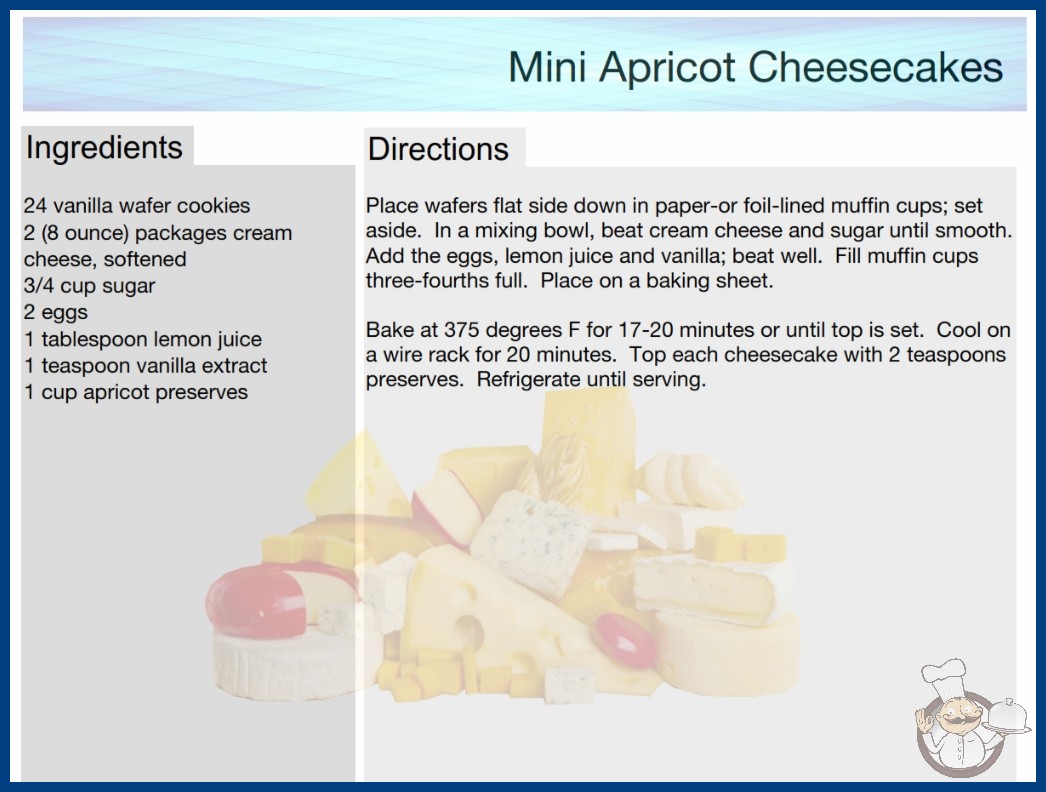 Mini Apricot Cheesecakes

Ingredients

24 vanilla wafer cookies
2 (8 ounce) packages cream cheese, softened
3/4 cup sugar
2 eggs
1 tablespoon lemon juice
1 teaspoon vanilla extract
1 cup apricot preserves

Directions

Place wafers flat side down in paper-or foil-lined muffin cups; set aside. In a mixing bowl, beat cream cheese and sugar until smooth. Add the eggs, lemon juice and vanilla; beat well. Fill muffin cups three-fourths full. Place on a baking sheet.

Bake at 375 degrees F for 17-20 minutes or until top is set. Cool on a wire rack for 20 minutes. Top each cheesecake with 2 teaspoons preserves. Refrigerate until serving.